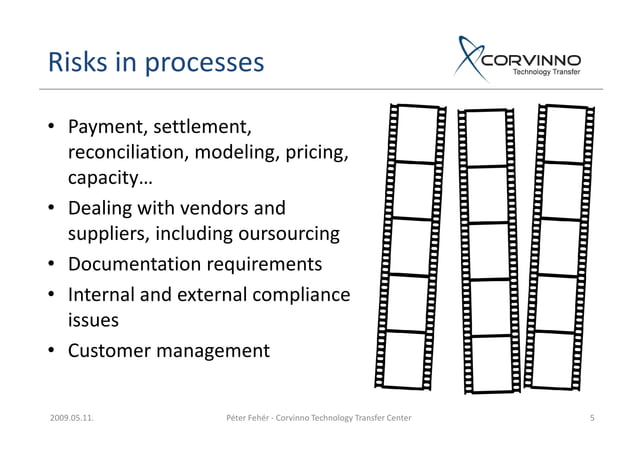 Risks in processes

CORVINNO
Technology Transfer

• Payment, settlement, reconciliation, modeling, pricing, capacity…
• Dealing with vendors and suppliers, including oursourcing
• Documentation requirements
• Internal and external compliance issues
• Customer management

2009.05.11.

Péter Fehér - Corvinno Technology Transfer Center

5